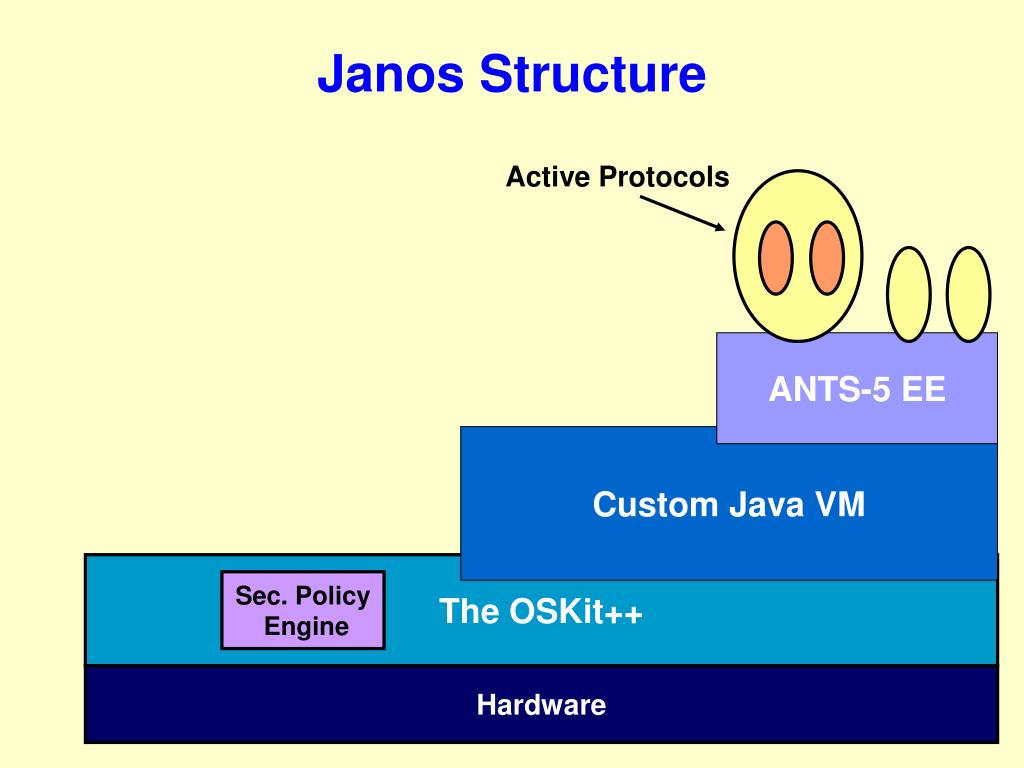 Janos Structure

Active Protocols

ANTS-5 EE

Custom Java VM

Sec. Policy Engine

The OSKit++

Hardware